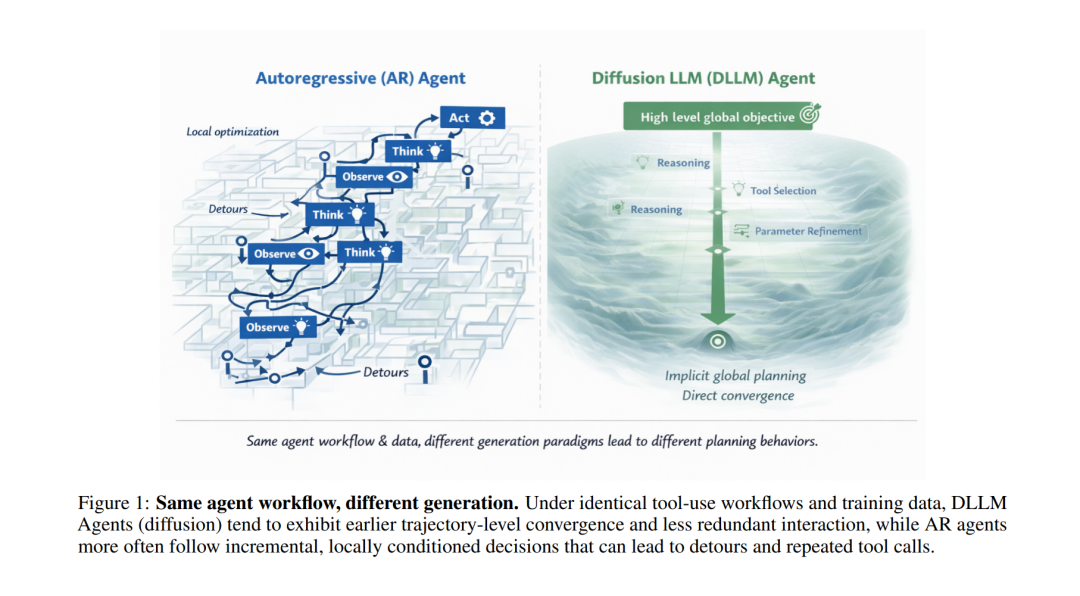 Autoregressive (AR) Agent

Local optimization

Act

Think

Observe

Detours

Think

Observe

Think

Observe

Detours

Diffusion LLM (DLLM) Agent

High level global objective

Reasoning

Tool Selection

Reasoning

Parameter Refinement

Implicit global planning
Direct convergence

Same agent workflow & data, different generation paradigms lead to different planning behaviors.

Figure 1: **Same agent workflow, different generation.** Under identical tool-use workflows and training data, DLLM Agents (diffusion) tend to exhibit earlier trajectory-level convergence and less redundant interaction, while AR agents more often follow incremental, locally conditioned decisions that can lead to detours and repeated tool calls.